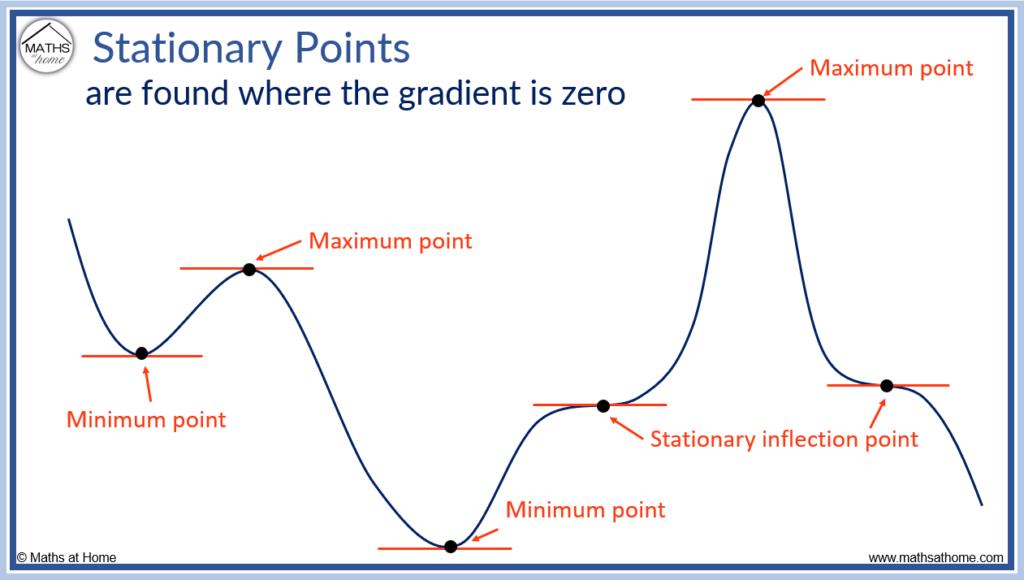 MATHS at home

Stationary Points
are found where the gradient is zero

Maximum point

Maximum point

Minimum point

Stationary inflection point

Minimum point

© Maths at Home

www.mathsathome.com